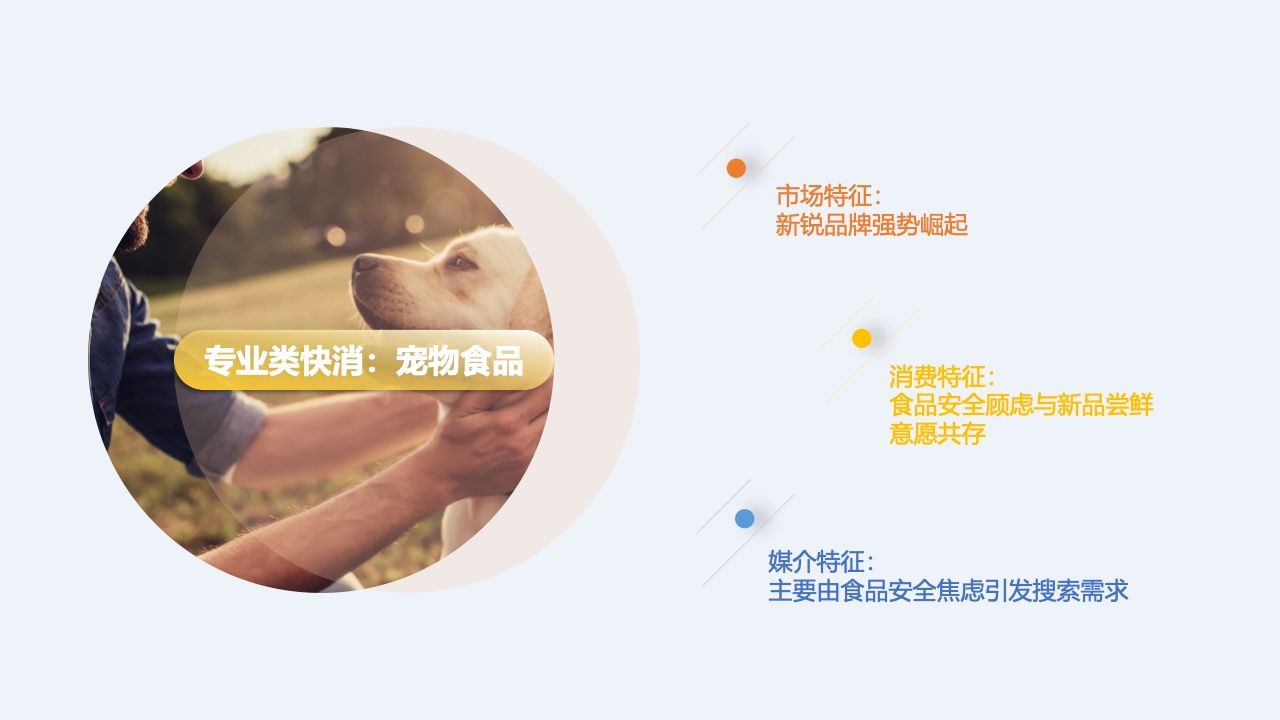 专业类快消：宠物食品

市场特征：
新锐品牌强势崛起

消费特征：
食品安全顾虑与新品尝鲜意愿共存

媒介特征：
主要由食品安全焦虑引发搜索需求